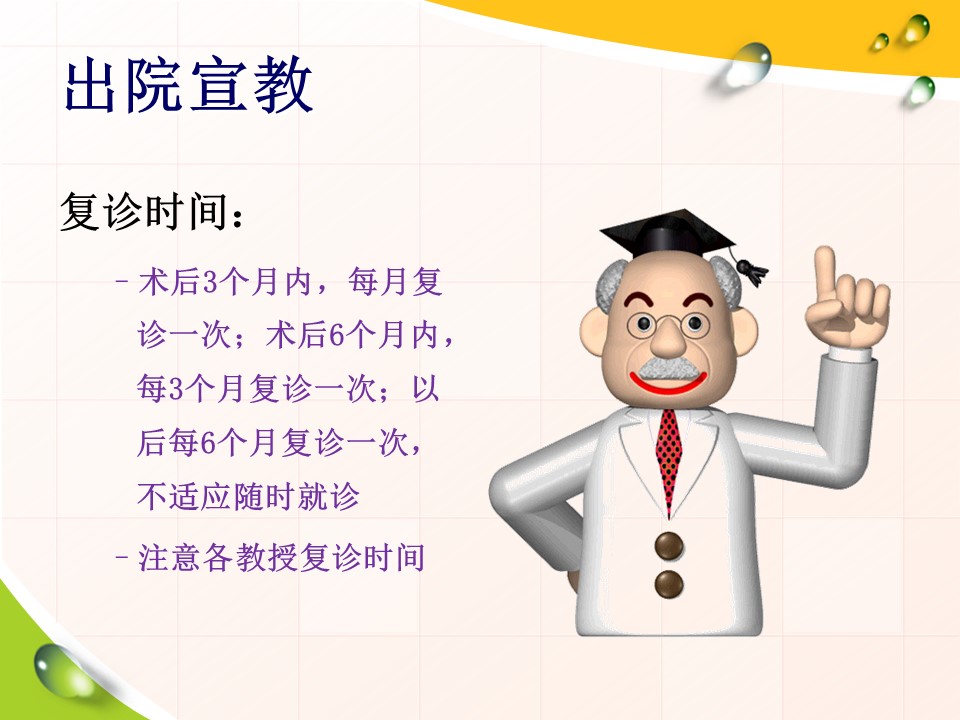 出院宣教

复诊时间：

– 术后3个月内，每月复诊一次；术后6个月内，每3个月复诊一次；以后每6个月复诊一次，不适应随时就诊

– 注意各教授复诊时间